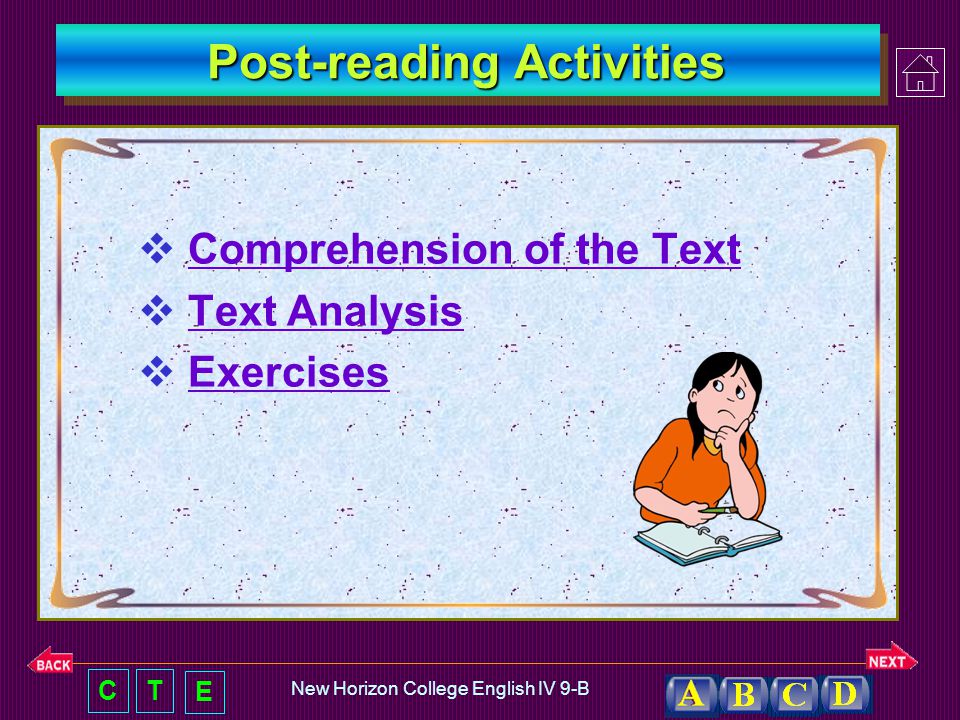 Post-reading Activities

❖ Comprehension of the Text
❖ Text Analysis
❖ Exercises

BACK

NEXT

C T E

New Horizon College English IV 9-B

A B C D